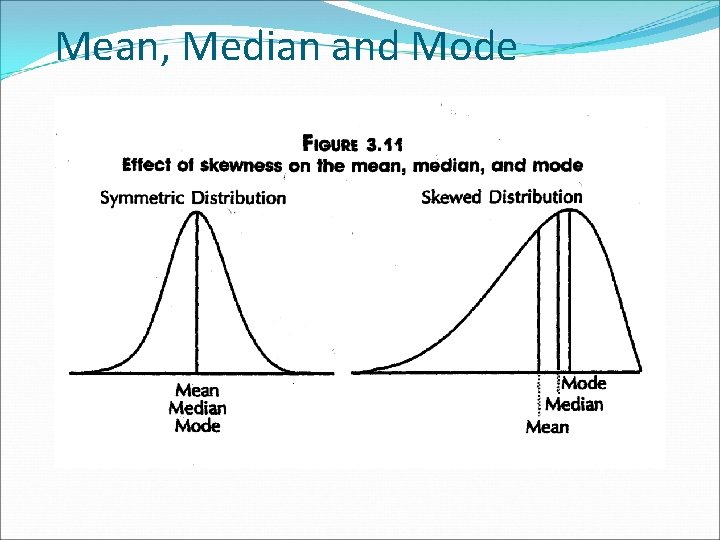 Mean, Median and Mode

FIGURE 3.11
Effect of skewness on the mean, median, and mode

Symmetric Distribution

Mean
Median
Mode

Skewed Distribution

Mode
Median
Mean